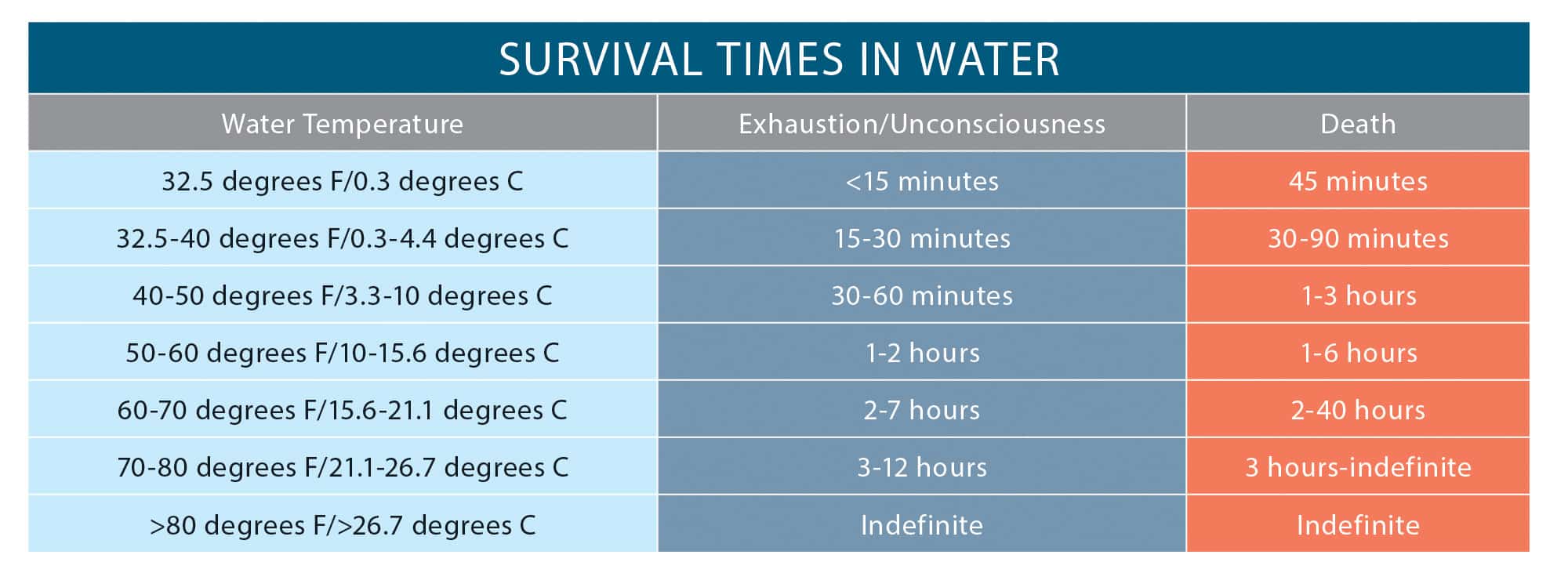 SURVIVAL TIMES IN WATER

| Water Temperature | Exhaustion/Unconsciousness | Death |
|---|---|---|
| 32.5 degrees F/0.3 degrees C | <15 minutes | 45 minutes |
| 32.5-40 degrees F/0.3-4.4 degrees C | 15-30 minutes | 30-90 minutes |
| 40-50 degrees F/3.3-10 degrees C | 30-60 minutes | 1-3 hours |
| 50-60 degrees F/10-15.6 degrees C | 1-2 hours | 1-6 hours |
| 60-70 degrees F/15.6-21.1 degrees C | 2-7 hours | 2-40 hours |
| 70-80 degrees F/21.1-26.7 degrees C | 3-12 hours | 3 hours-indefinite |
| >80 degrees F/>26.7 degrees C | Indefinite | Indefinite |